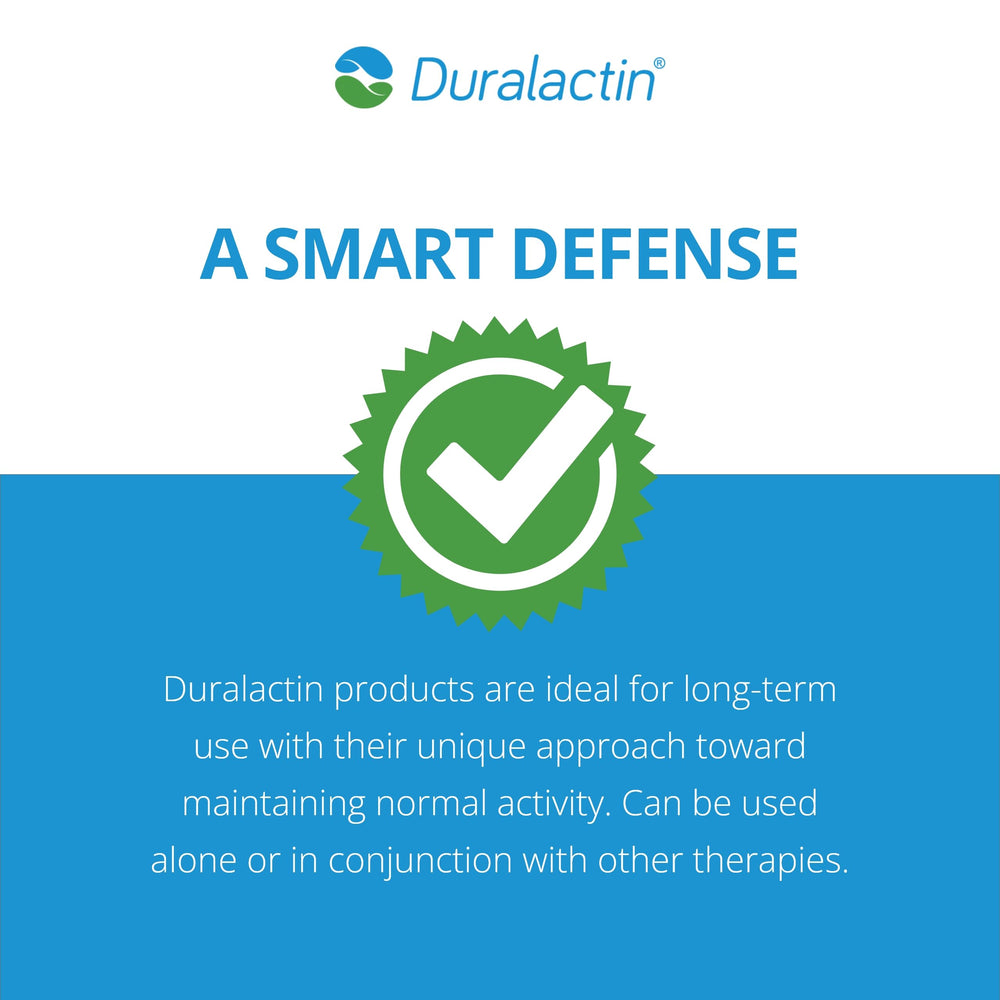 Duralactin®

A SMART DEFENSE

Duralactin products are ideal for long-term use with their unique approach toward maintaining normal activity. Can be used alone or in conjunction with other therapies.